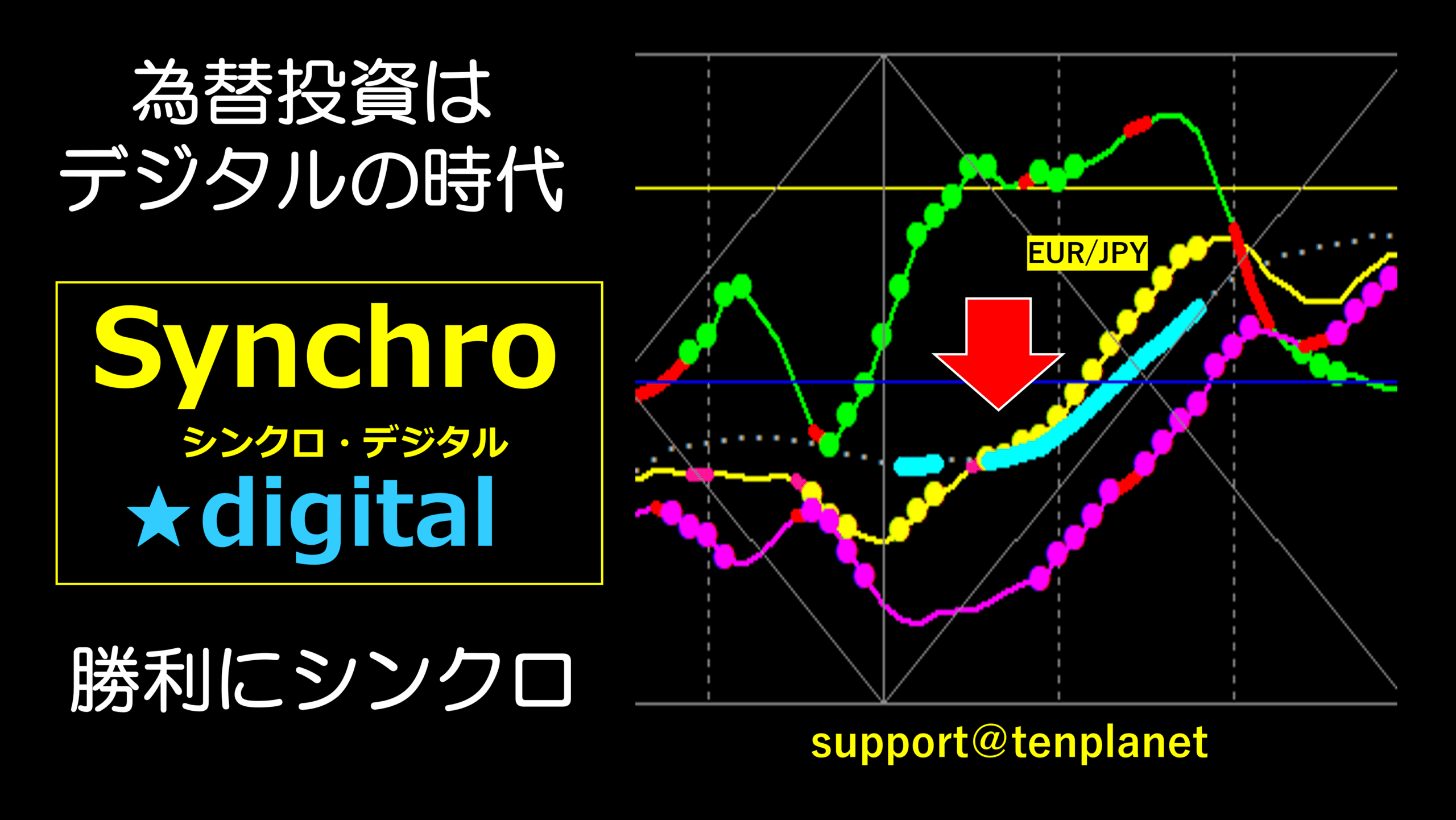 為替投資は
デジタルの時代

Synchro
シンクロ・デジタル
★digital

勝利にシンクロ

EUR/JPY

support@tenplanet